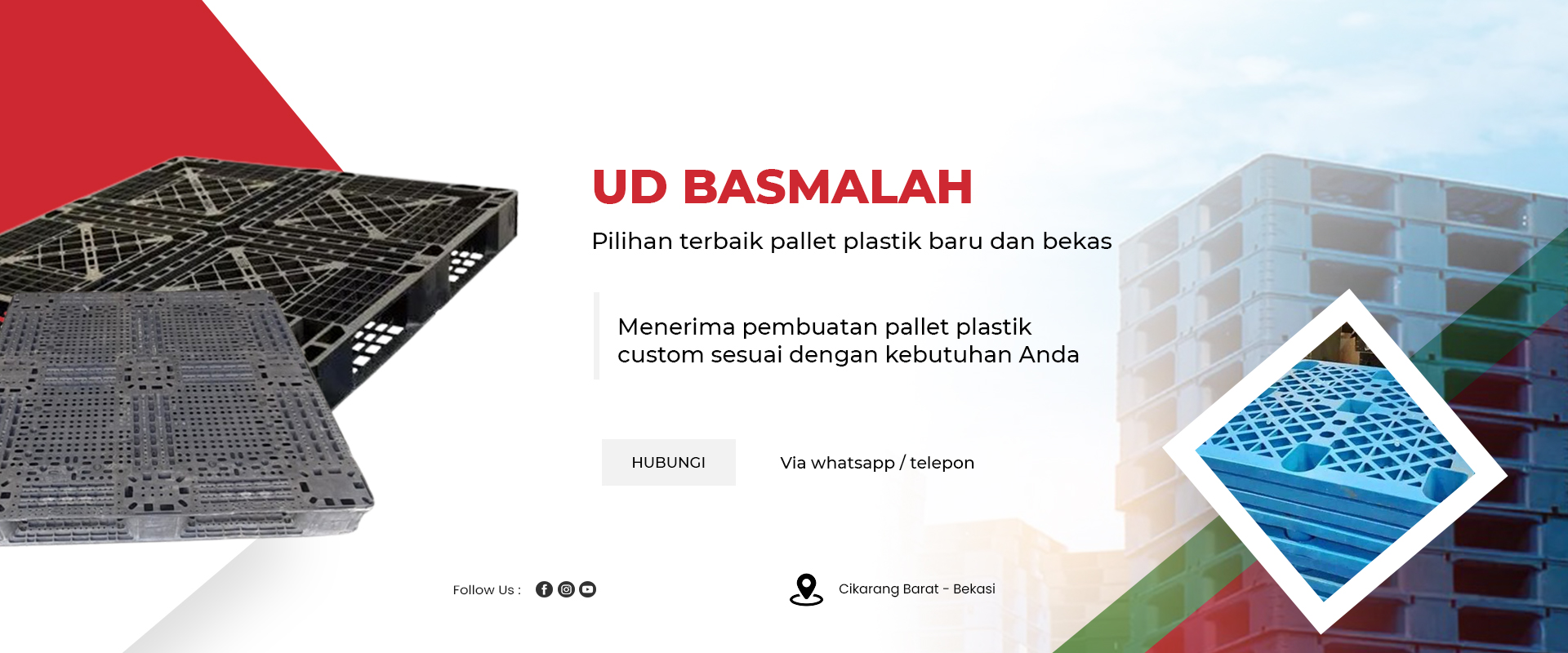 UD BASMALAH

Pilihan terbaik pallet plastik baru dan bekas

Menerima pembuatan pallet plastik custom sesuai dengan kebutuhan Anda

HUBUNGI

Via whatsapp / telepon

Follow Us :

Cikarang Barat - Bekasi